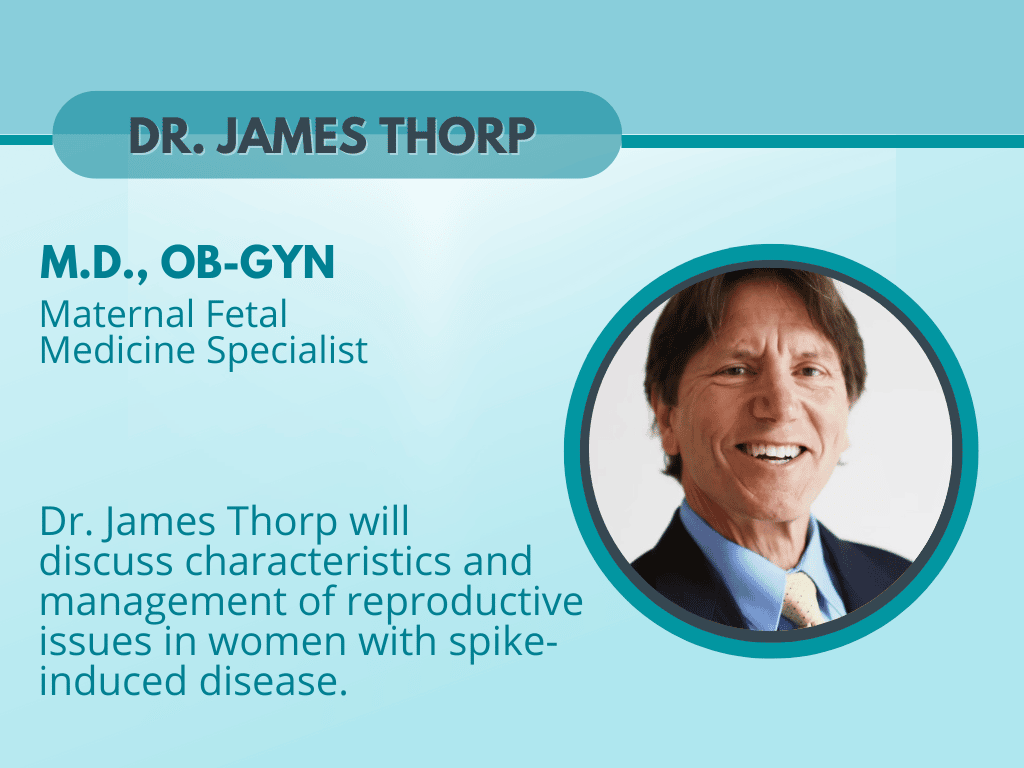 DR. JAMES THORP

M.D., OB-GYN
Maternal Fetal Medicine Specialist

Dr. James Thorp will discuss characteristics and management of reproductive issues in women with spike-induced disease.